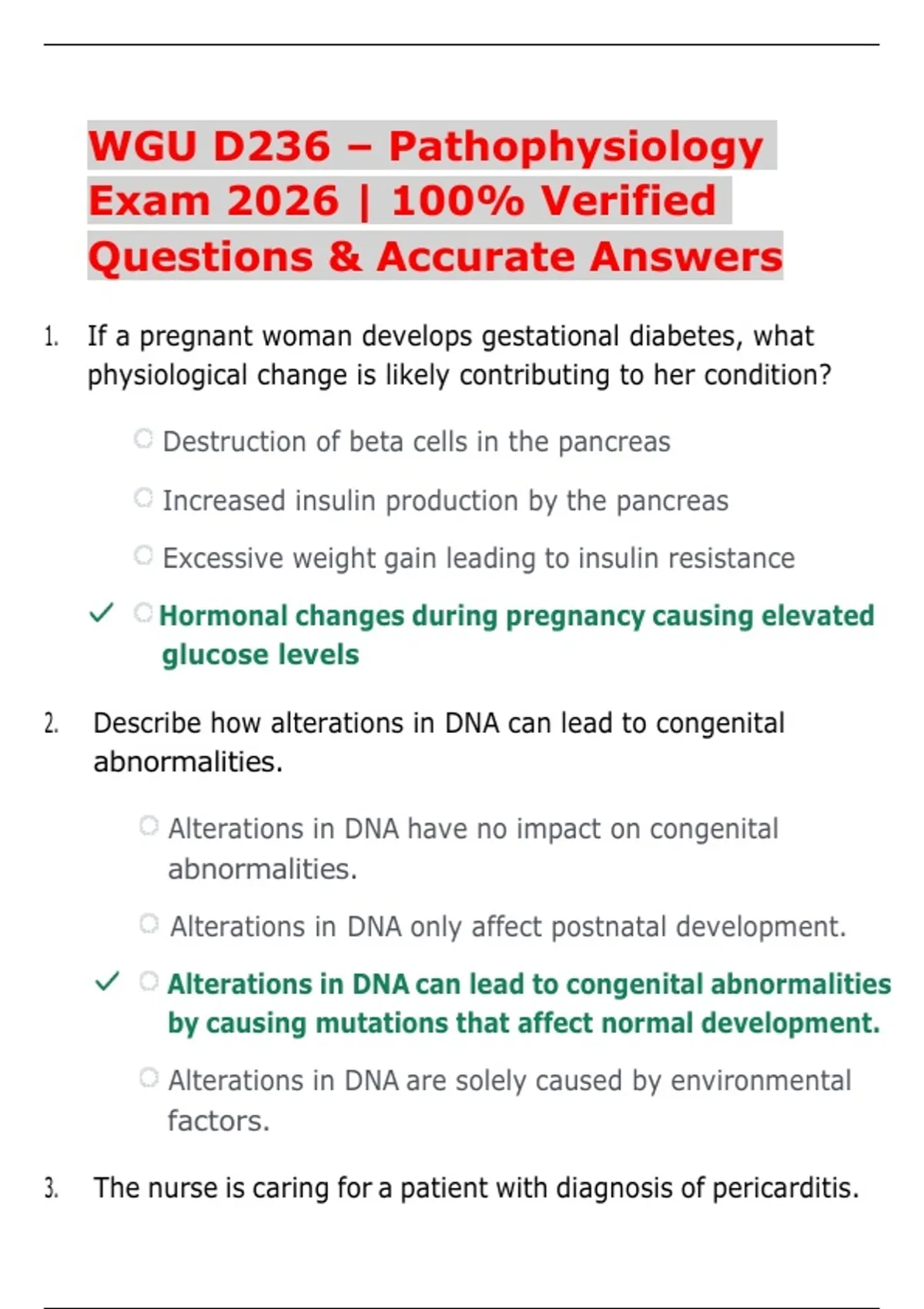 WGU D236 – Pathophysiology Exam 2026 | 100% Verified Questions & Accurate Answers

1. If a pregnant woman develops gestational diabetes, what physiological change is likely contributing to her condition?

Destruction of beta cells in the pancreas

Increased insulin production by the pancreas

Excessive weight gain leading to insulin resistance

✓ Hormonal changes during pregnancy causing elevated glucose levels

2. Describe how alterations in DNA can lead to congenital abnormalities.

Alterations in DNA have no impact on congenital abnormalities.

Alterations in DNA only affect postnatal development.

✓ Alterations in DNA can lead to congenital abnormalities by causing mutations that affect normal development.

Alterations in DNA are solely caused by environmental factors.

3. The nurse is caring for a patient with diagnosis of pericarditis.